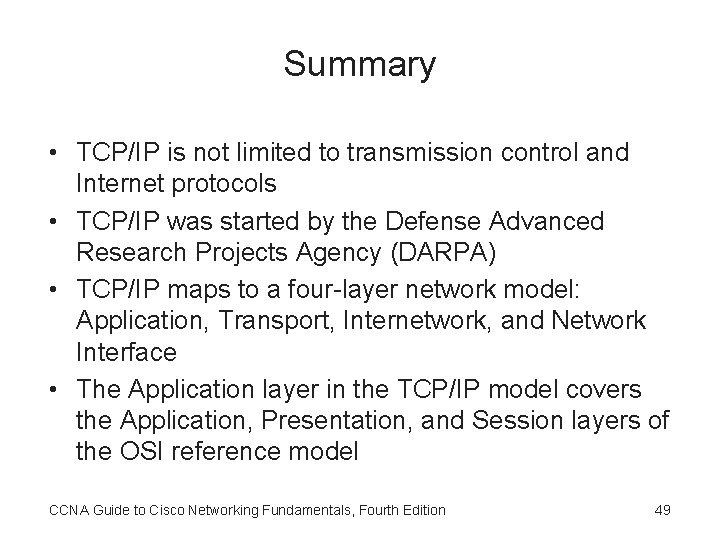 Summary

• TCP/IP is not limited to transmission control and Internet protocols
• TCP/IP was started by the Defense Advanced Research Projects Agency (DARPA)
• TCP/IP maps to a four-layer network model: Application, Transport, Internetwork, and Network Interface
• The Application layer in the TCP/IP model covers the Application, Presentation, and Session layers of the OSI reference model

CCNA Guide to Cisco Networking Fundamentals, Fourth Edition
49